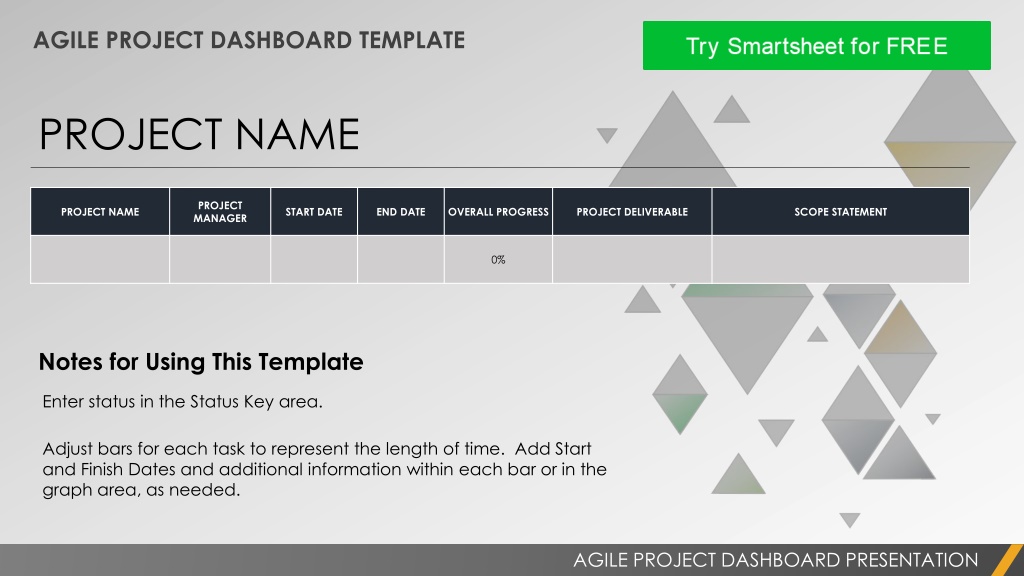 AGILE PROJECT DASHBOARD TEMPLATE

Try Smartsheet for FREE

PROJECT NAME

| PROJECT NAME | PROJECT MANAGER | START DATE | END DATE | OVERALL PROGRESS | PROJECT DELIVERABLE | SCOPE STATEMENT |
|---|---|---|---|---|---|---|
| | | | | 0% | | |

Notes for Using This Template

Enter status in the Status Key area.

Adjust bars for each task to represent the length of time. Add Start and Finish Dates and additional information within each bar or in the graph area, as needed.

AGILE PROJECT DASHBOARD PRESENTATION